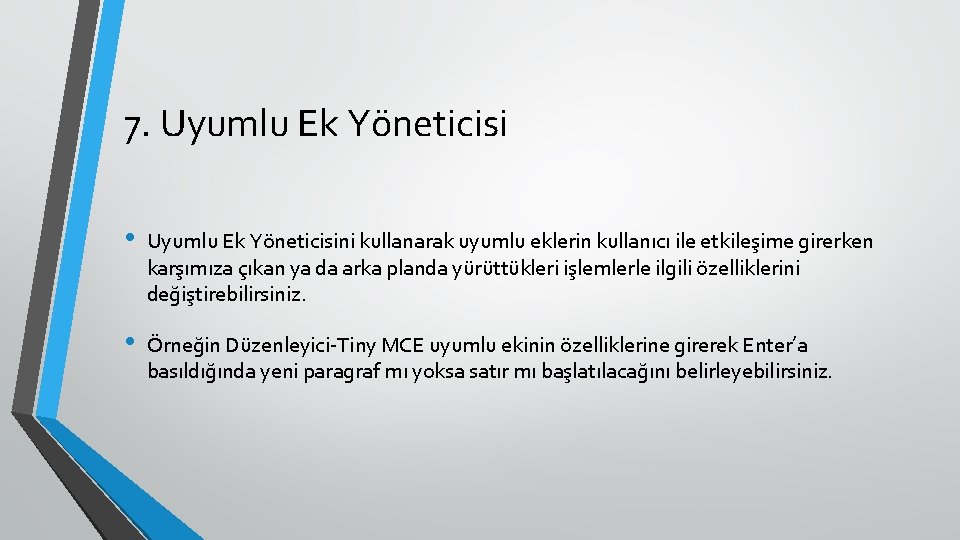 7. Uyumlu Ek Yöneticisi

• Uyumlu Ek Yöneticisini kullanarak uyumlu eklerin kullanıcı ile etkileşime girerken karşımıza çıkan ya da arka planda yürüttükleri işlemlerle ilgili özelliklerini değiştirebilirsiniz.

• Örneğin Düzenleyici-Tiny MCE uyumlu ekinin özelliklerine girerek Enter'a basıldığında yeni paragraf mı yoksa satır mı başlatılacağını belirleyebilirsiniz.